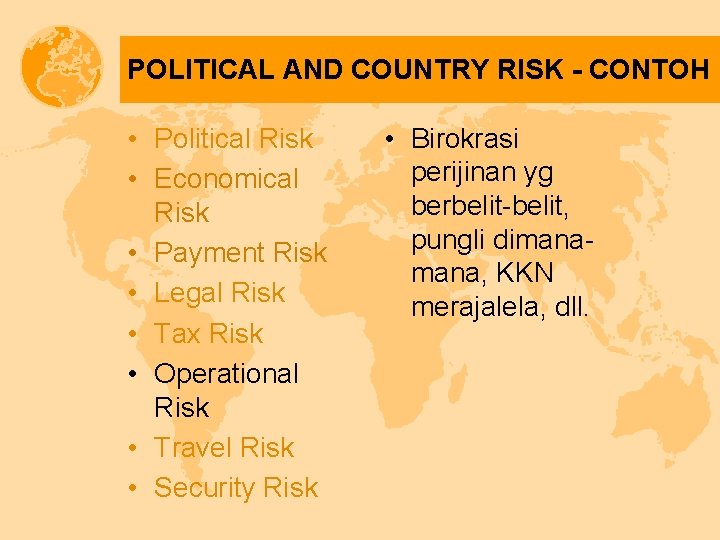 POLITICAL AND COUNTRY RISK - CONTOH

• Political Risk
• Economical Risk
• Payment Risk
• Legal Risk
• Tax Risk
• Operational Risk
• Travel Risk
• Security Risk

• Birokrasi perijinan yg berbelit-belit, pungli dimana-mana, KKN merajalela, dll.